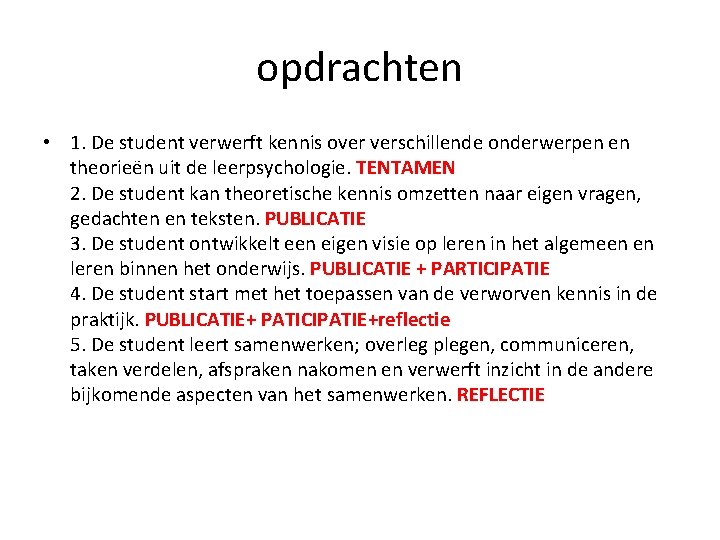 opdrachten

• 1. De student verwerft kennis over verschillende onderwerpen en theorieën uit de leerpsychologie. TENTAMEN
2. De student kan theoretische kennis omzetten naar eigen vragen, gedachten en teksten. PUBLICATIE
3. De student ontwikkelt een eigen visie op leren in het algemeen en leren binnen het onderwijs. PUBLICATIE + PARTICIPATIE
4. De student start met het toepassen van de verworven kennis in de praktijk. PUBLICATIE+ PATICIPATIE+reflectie
5. De student leert samenwerken; overleg plegen, communiceren, taken verdelen, afspraken nakomen en verwerft inzicht in de andere bijkomende aspecten van het samenwerken. REFLECTIE